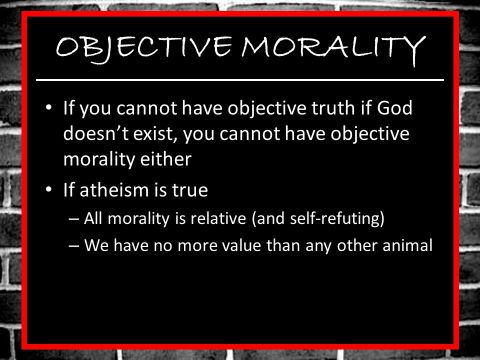 OBJECTIVE MORALITY

• If you cannot have objective truth if God doesn't exist, you cannot have objective morality either

• If atheism is true
– All morality is relative (and self-refuting)
– We have no more value than any other animal